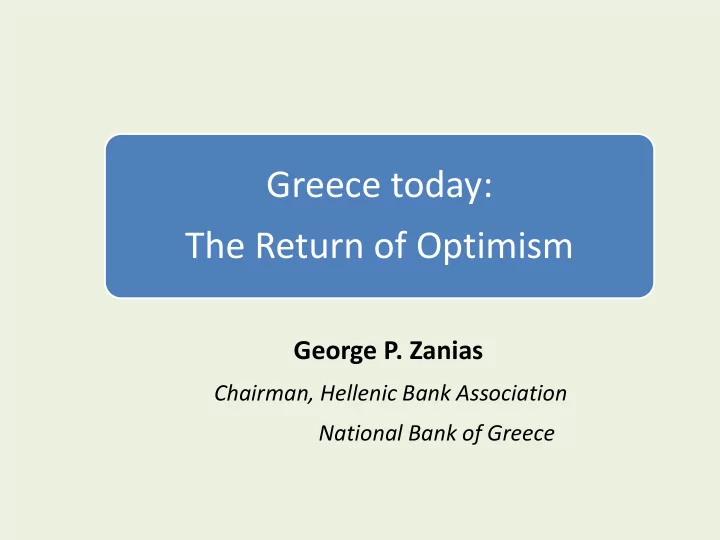 Greece today:
The Return of Optimism

George P. Zanias

Chairman, Hellenic Bank Association

National Bank of Greece